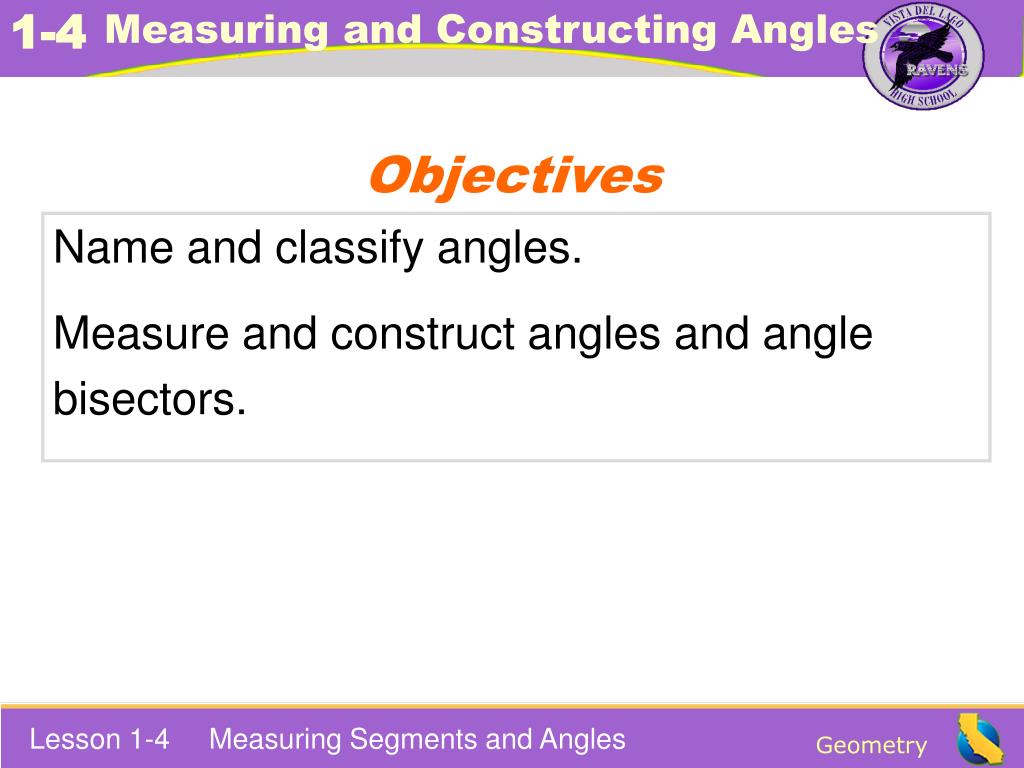 1-4 Measuring and Constructing Angles

VISTA DEL LAGO RAVENS HIGH SCHOOL

Objectives

Name and classify angles.

Measure and construct angles and angle bisectors.

Lesson 1-4 Measuring Segments and Angles

Geometry